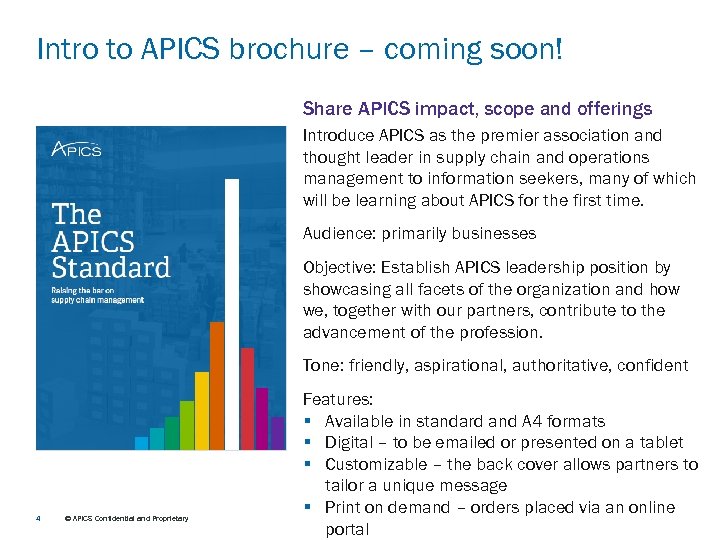 Intro to APICS brochure – coming soon!

APICS

The APICS Standard

Raising the bar on supply chain management

Share APICS impact, scope and offerings

Introduce APICS as the premier association and thought leader in supply chain and operations management to information seekers, many of which will be learning about APICS for the first time.

Audience: primarily businesses

Objective: Establish APICS leadership position by showcasing all facets of the organization and how we, together with our partners, contribute to the advancement of the profession.

Tone: friendly, aspirational, authoritative, confident

Features:
▪ Available in standard and A4 formats
▪ Digital – to be emailed or presented on a tablet
▪ Customizable – the back cover allows partners to tailor a unique message
▪ Print on demand – orders placed via an online portal

4 © APICS Confidential and Proprietary